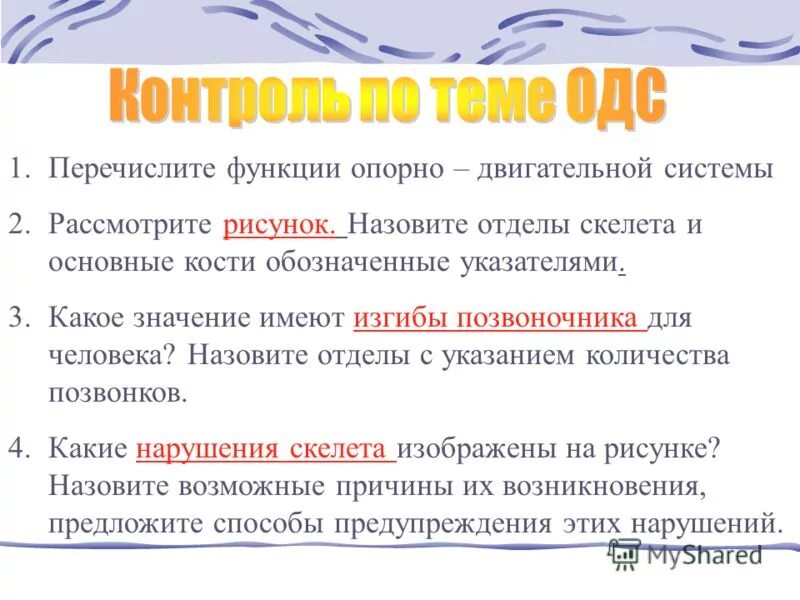 Контроль по теме ОДС

1. Перечислите функции опорно – двигательной системы

2. Рассмотрите рисунок. Назовите отделы скелета и основные кости обозначенные указателями.

3. Какое значение имеют изгибы позвоночника для человека? Назовите отделы с указанием количества позвонков.

4. Какие нарушения скелета изображены на рисунке? Назовите возможные причины их возникновения, предложите способы предупреждения этих нарушений.

MyShared